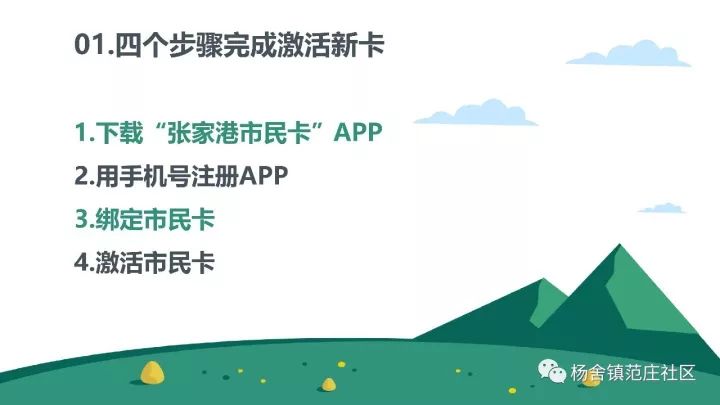 01.四个步骤完成激活新卡

1.下载“张家港市民卡”APP
2.用手机号注册APP
3.绑定市民卡
4.激活市民卡

杨舍镇范庄社区